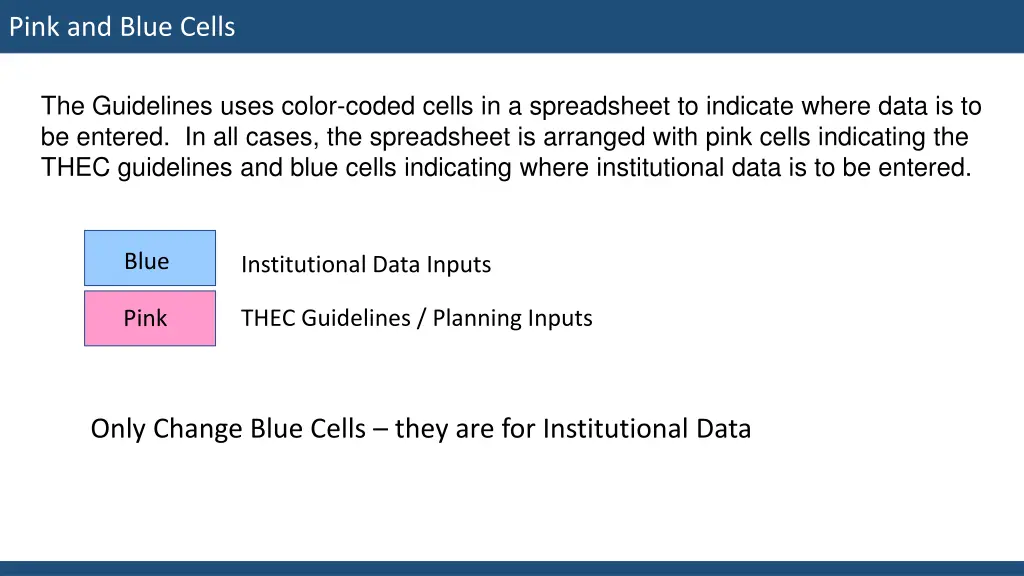 Pink and Blue Cells

The Guidelines uses color-coded cells in a spreadsheet to indicate where data is to be entered. In all cases, the spreadsheet is arranged with pink cells indicating the THEC guidelines and blue cells indicating where institutional data is to be entered.

Blue

Institutional Data Inputs

Pink

THEC Guidelines / Planning Inputs

Only Change Blue Cells – they are for Institutional Data